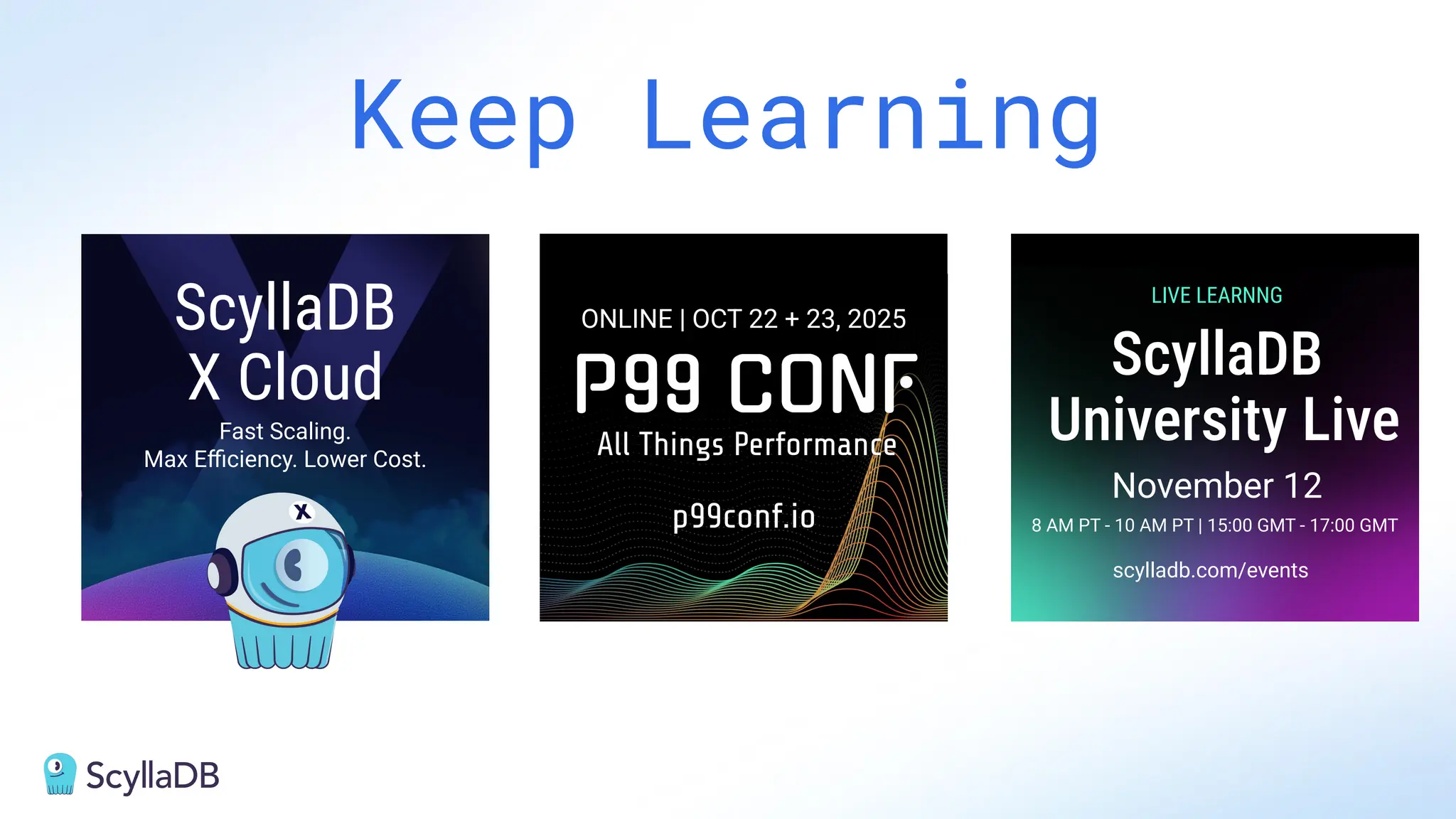 Keep Learning

ScyllaDB X Cloud

Fast Scaling.
Max Efficiency. Lower Cost.

X

ONLINE | OCT 22 + 23, 2025

P99 CONF

All Things Performance

p99conf.io

LIVE LEARNNG

ScyllaDB University Live

November 12

8 AM PT - 10 AM PT | 15:00 GMT - 17:00 GMT

scylladb.com/events

ScyllaDB